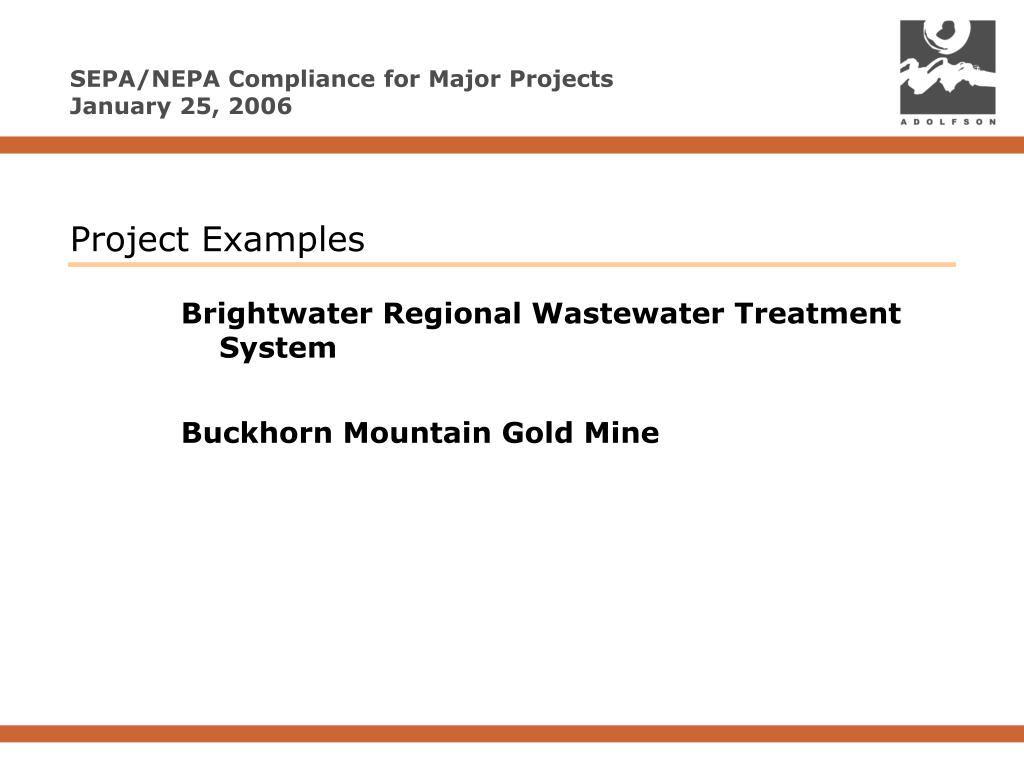 SEPA/NEPA Compliance for Major Projects
January 25, 2006

ADOLFSON

Project Examples

Brightwater Regional Wastewater Treatment System

Buckhorn Mountain Gold Mine